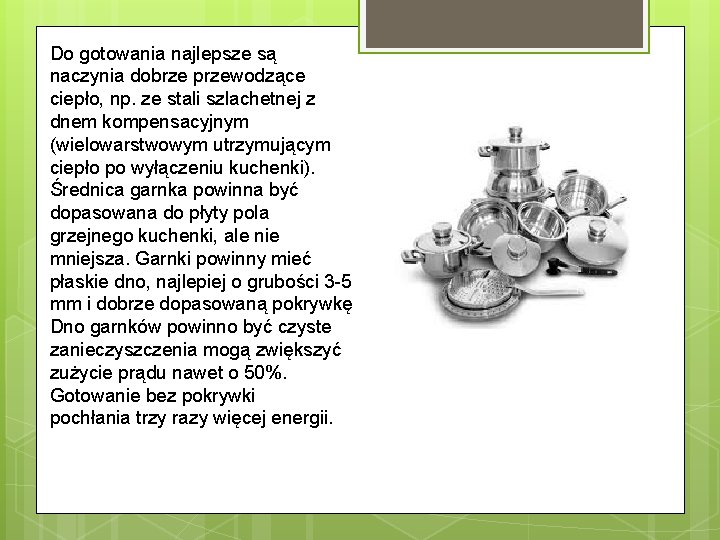 Do gotowania najlepsze są naczynia dobrze przewodzące ciepło, np. ze stali szlachetnej z dnem kompensacyjnym (wielowarstwowym utrzymującym ciepło po wyłączeniu kuchenki). Średnica garnka powinna być dopasowana do płyty pola grzejnego kuchenki, ale nie mniejsza. Garnki powinny mieć płaskie dno, najlepiej o grubości 3-5 mm i dobrze dopasowaną pokrywkę Dno garnków powinno być czyste zanieczyszczenia mogą zwiększyć zużycie prądu nawet o 50%. Gotowanie bez pokrywki pochłania trzy razy więcej energii.